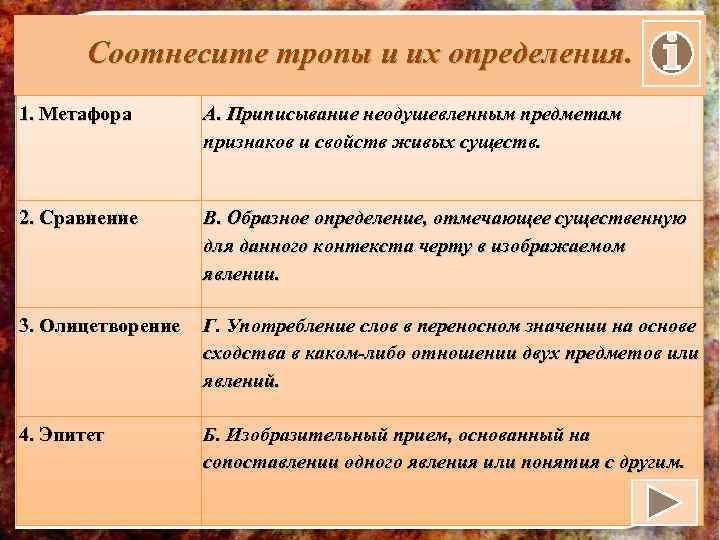 Соотнесите тропы и их определения.

| | |
|---|---|
| 1. Метафора | А. Приписывание неодушевленным предметам признаков и свойств живых существ. |
| 2. Сравнение | В. Образное определение, отмечающее существенную для данного контекста черту в изображаемом явлении. |
| 3. Олицетворение | Г. Употребление слов в переносном значении на основе сходства в каком-либо отношении двух предметов или явлений. |
| 4. Эпитет | Б. Изобразительный прием, основанный на сопоставлении одного явления или понятия с другим. |